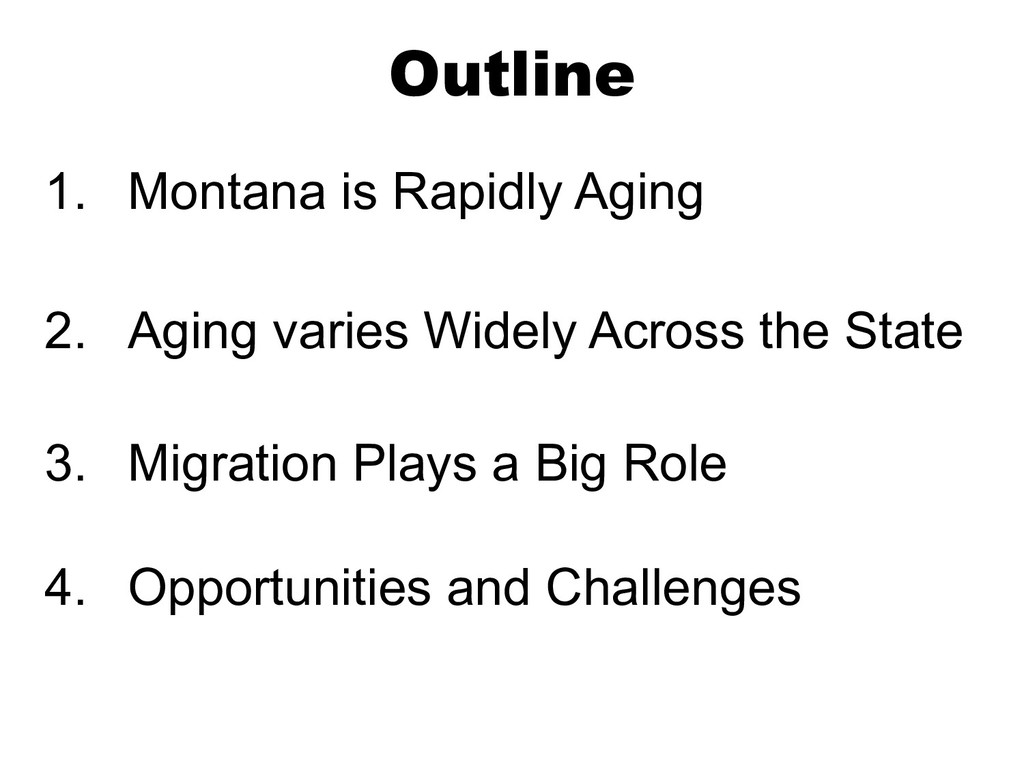 Outline

1. Montana is Rapidly Aging

2. Aging varies Widely Across the State

3. Migration Plays a Big Role

4. Opportunities and Challenges